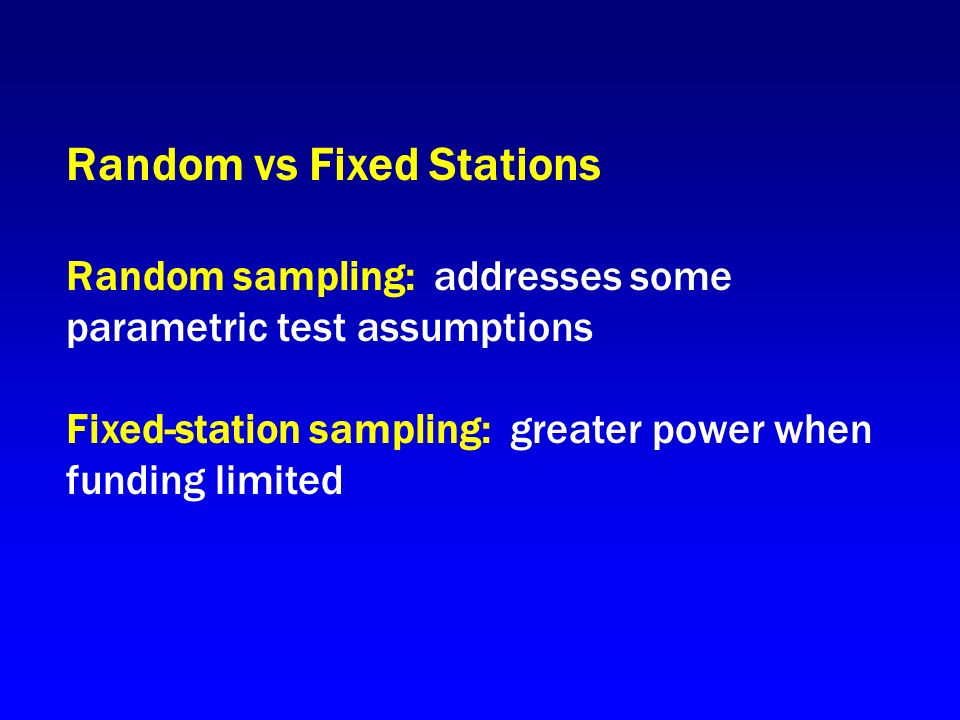 Random vs Fixed Stations

Random sampling:  addresses some parametric test assumptions

Fixed-station sampling:  greater power when funding limited